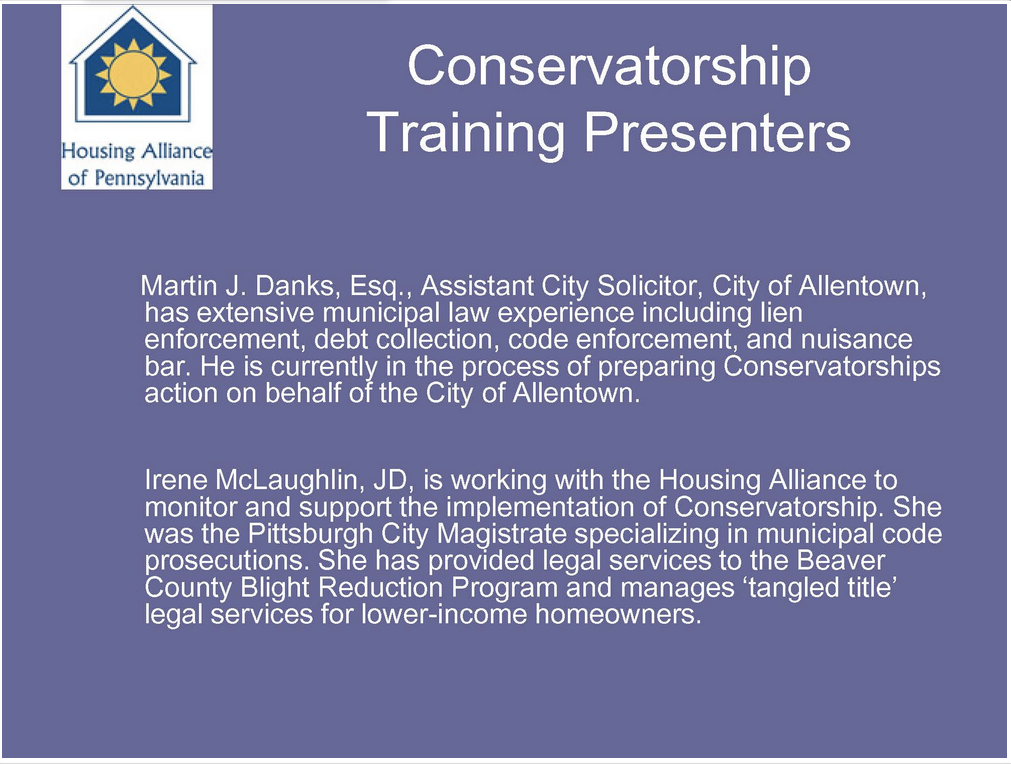 Housing Alliance of Pennsylvania

Conservatorship Training Presenters

Martin J. Danks, Esq., Assistant City Solicitor, City of Allentown, has extensive municipal law experience including lien enforcement, debt collection, code enforcement, and nuisance bar. He is currently in the process of preparing Conservatorships action on behalf of the City of Allentown.

Irene McLaughlin, JD, is working with the Housing Alliance to monitor and support the implementation of Conservatorship. She was the Pittsburgh City Magistrate specializing in municipal code prosecutions. She has provided legal services to the Beaver County Blight Reduction Program and manages ‘tangled title’ legal services for lower-income homeowners.